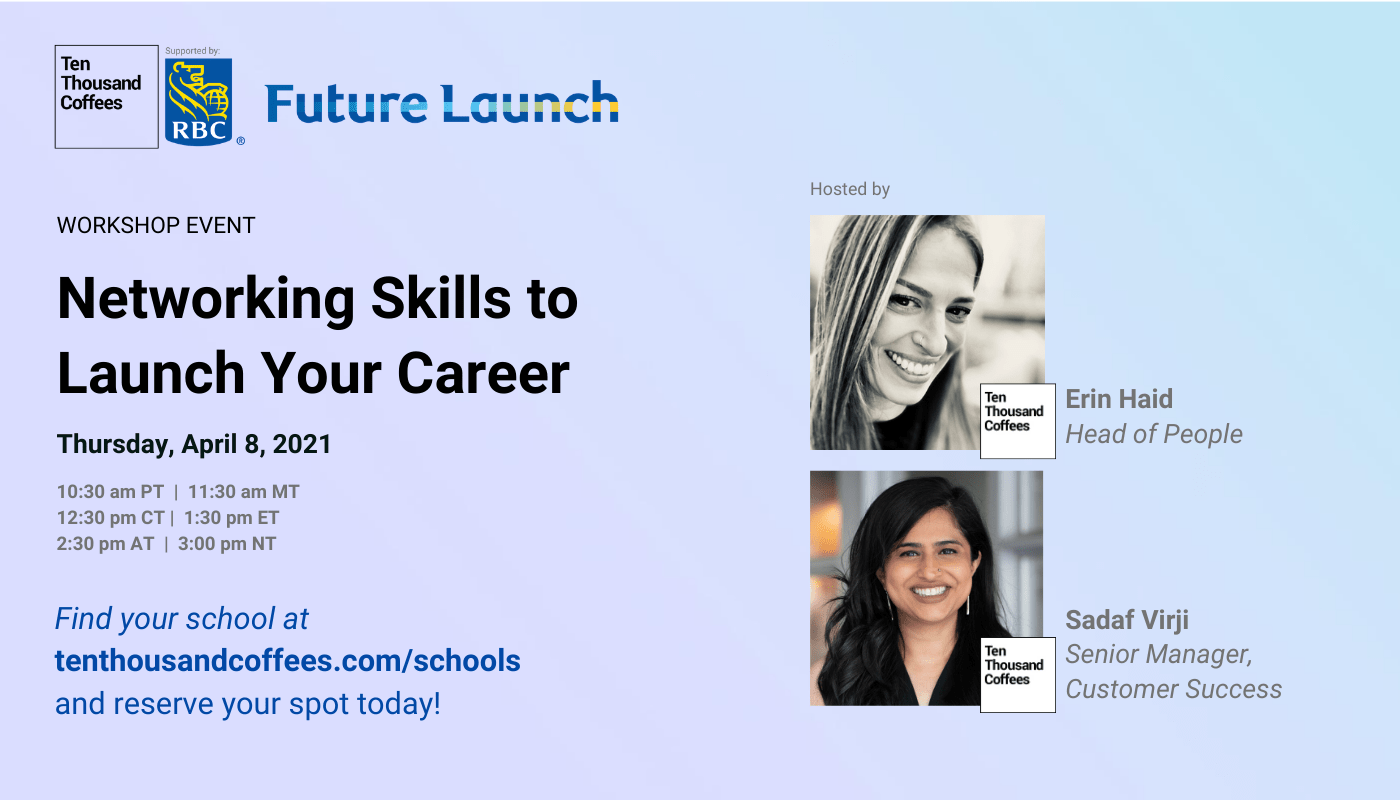 Ten Thousand Coffees

Supported by:

RBC®

Future Launch

WORKSHOP EVENT

Networking Skills to Launch Your Career

Thursday, April 8, 2021

10:30 am PT | 11:30 am MT
12:30 pm CT | 1:30 pm ET
2:30 pm AT | 3:00 pm NT

Find your school at
tenthousandcoffees.com/schools
and reserve your spot today!

Hosted by

Ten Thousand Coffees

Erin Haid
Head of People

Ten Thousand Coffees

Sadaf Virji
Senior Manager, Customer Success